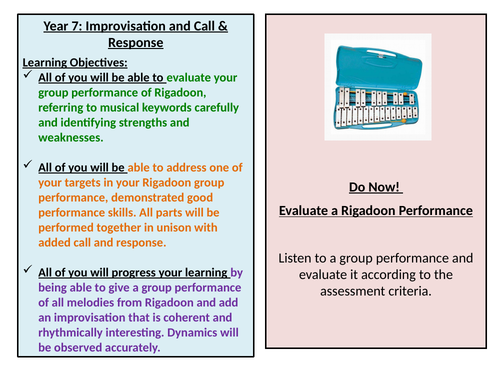 Year 7: Improvisation and Call & Response

Learning Objectives:

✓ All of you will be able to evaluate your group performance of Rigadoon, referring to musical keywords carefully and identifying strengths and weaknesses.

✓ All of you will be able to address one of your targets in your Rigadoon group performance, demonstrated good performance skills. All parts will be performed together in unison with added call and response.

✓ All of you will progress your learning by being able to give a group performance of all melodies from Rigadoon and add an improvisation that is coherent and rhythmically interesting. Dynamics will be observed accurately.

Do Now!

Evaluate a Rigadoon Performance

Listen to a group performance and evaluate it according to the assessment criteria.